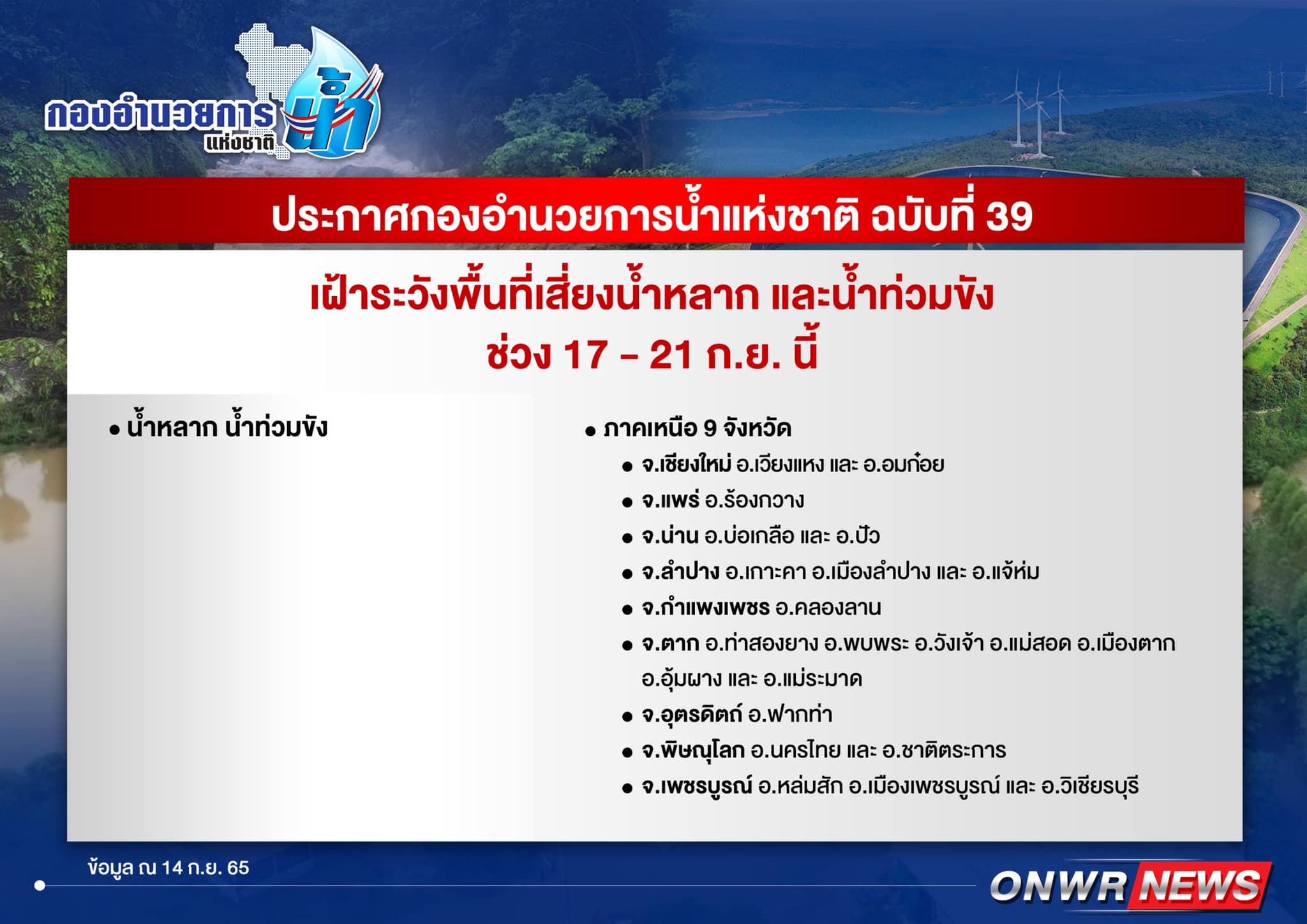 กองอำนวยการ น้ำ แห่งชาติ

ประกาศกองอำนวยการน้ำแห่งชาติ ฉบับที่ 39

เฝ้าระวังพื้นที่เสี่ยงน้ำหลาก และน้ำท่วมขัง
ช่วง 17 – 21 ก.ย. นี้

• น้ำหลาก น้ำท่วมขัง

• ภาคเหนือ 9 จังหวัด
• จ.เชียงใหม่ อ.เวียงแหง และ อ.อมก๋อย
• จ.แพร่ อ.ร้องกวาง
• จ.น่าน อ.บ่อเกลือ และ อ.ปัว
• จ.ลำปาง อ.เกาะคา อ.เมืองลำปาง และ อ.แจ้ห่ม
• จ.กำแพงเพชร อ.คลองลาน
• จ.ตาก อ.ท่าสองยาง อ.พบพระ อ.วังเจ้า อ.แม่สอด อ.เมืองตาก อ.อุ้มผาง และ อ.แม่ระมาด
• จ.อุตรดิตถ์ อ.ฟากท่า
• จ.พิษณุโลก อ.นครไทย และ อ.ชาติตระการ
• จ.เพชรบูรณ์ อ.หล่มสัก อ.เมืองเพชรบูรณ์ และ อ.วิเชียรบุรี

ข้อมูล ณ 14 ก.ย. 65

ONWR NEWS